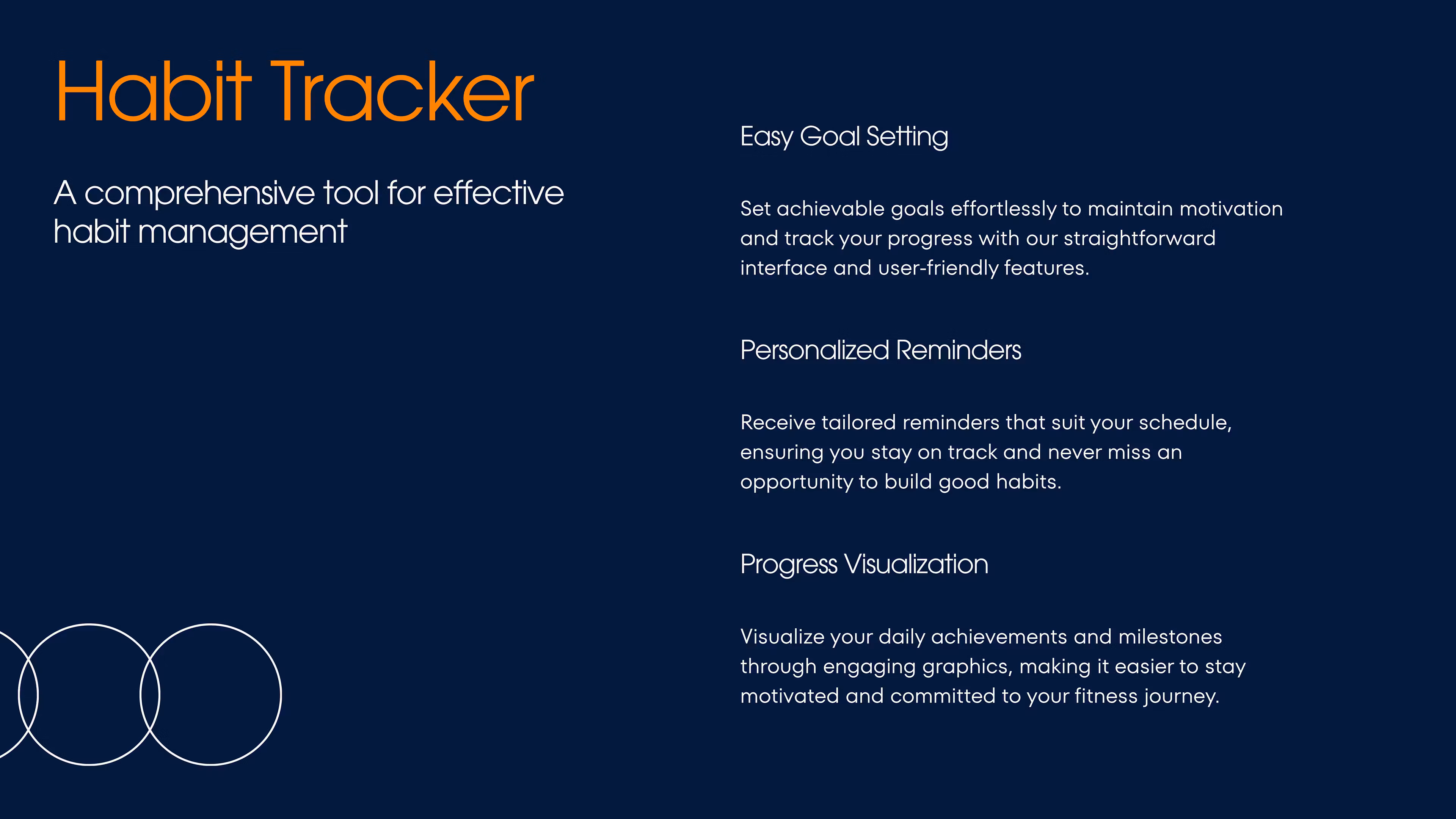 Habit Tracker

A comprehensive tool for effective habit management

Easy Goal Setting

Set achievable goals effortlessly to maintain motivation and track your progress with our straightforward interface and user-friendly features.

Personalized Reminders

Receive tailored reminders that suit your schedule, ensuring you stay on track and never miss an opportunity to build good habits.

Progress Visualization

Visualize your daily achievements and milestones through engaging graphics, making it easier to stay motivated and committed to your fitness journey.